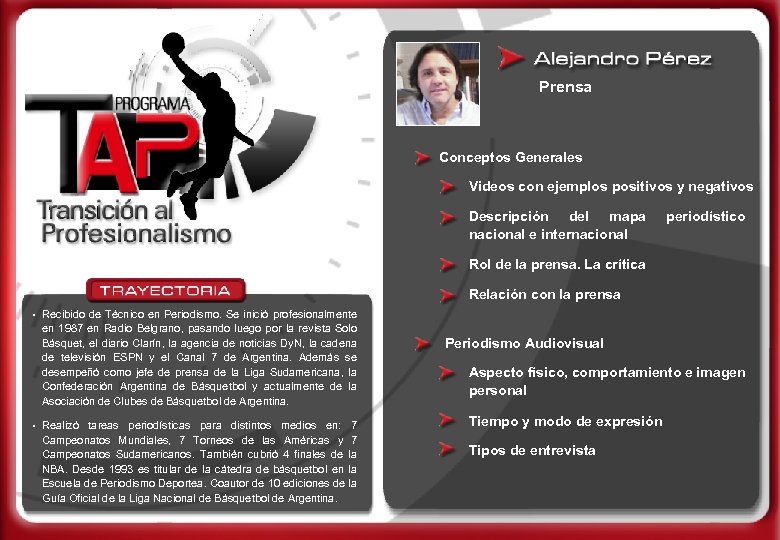 PROGRAMA
TAP
Transición al Profesionalismo

TRAYECTORIA

• Recibido de Técnico en Periodismo. Se inició profesionalmente en 1987 en Radio Belgrano, pasando luego por la revista Solo Básquet, el diario Clarín, la agencia de noticias DyN, la cadena de televisión ESPN y el Canal 7 de Argentina. Además se desempeñó como jefe de prensa de la Liga Sudamericana, la Confederación Argentina de Básquetbol y actualmente de la Asociación de Clubes de Básquetbol de Argentina.

• Realizó tareas periodísticas para distintos medios en: 7 Campeonatos Mundiales, 7 Torneos de las Américas y 7 Campeonatos Sudamericanos. También cubrió 4 finales de la NBA. Desde 1993 es titular de la cátedra de básquetbol en la Escuela de Periodismo Deportea. Coautor de 10 ediciones de la Guía Oficial de la Liga Nacional de Básquetbol de Argentina.

Alejandro Pérez
Prensa

Conceptos Generales
Videos con ejemplos positivos y negativos
Descripción del mapa periodístico nacional e internacional
Rol de la prensa. La crítica
Relación con la prensa

Periodismo Audiovisual
Aspecto físico, comportamiento e imagen personal
Tiempo y modo de expresión
Tipos de entrevista